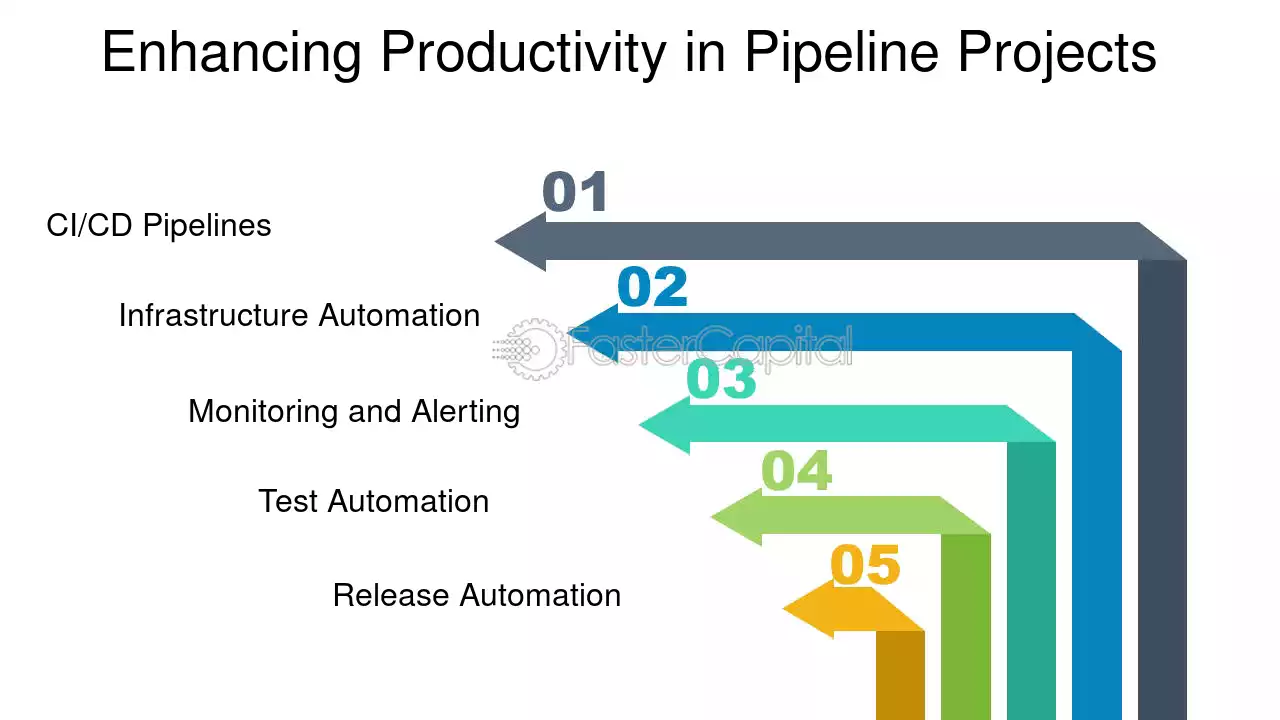 Enhancing Productivity in Pipeline Projects

01
CI/CD Pipelines

02
Infrastructure Automation

FasterCapital

03
Monitoring and Alerting

04
Test Automation

05
Release Automation